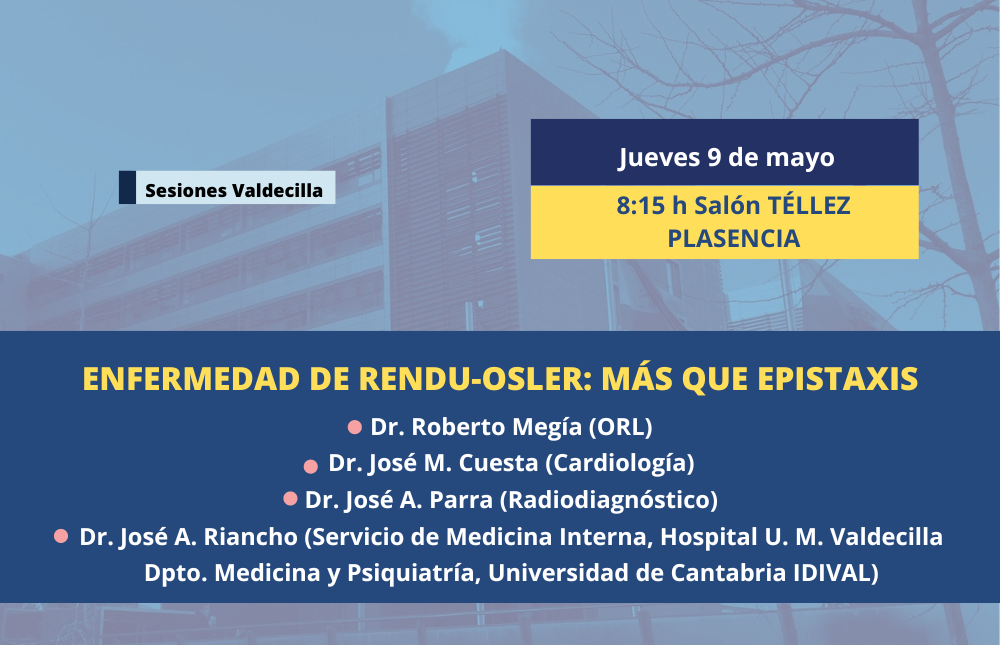 Sesiones Valdecilla

Jueves 9 de mayo

8:15 h Salón TÉLLEZ PLASENCIA

ENFERMEDAD DE RENDU-OSLER: MÁS QUE EPISTAXIS

Dr. Roberto Megía (ORL)

Dr. José M. Cuesta (Cardiología)

Dr. José A. Parra (Radiodiagnóstico)

Dr. José A. Riancho (Servicio de Medicina Interna, Hospital U. M. Valdecilla Dpto. Medicina y Psiquiatría, Universidad de Cantabria IDIVAL)